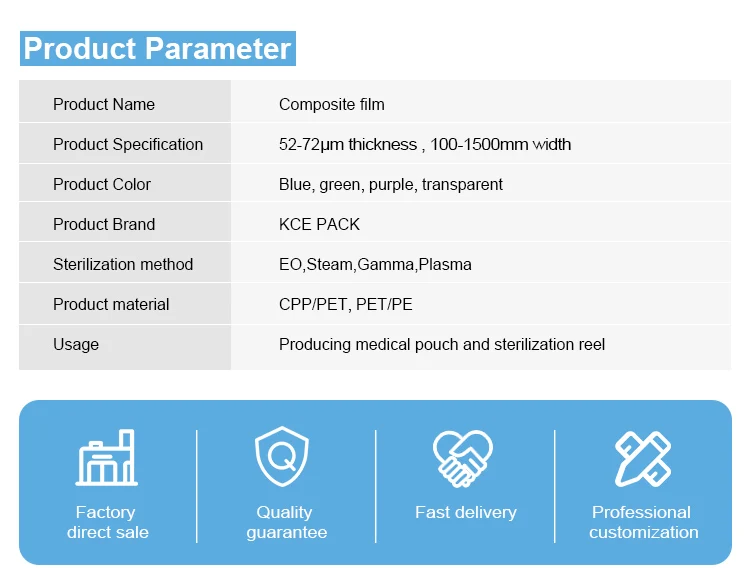 Product Parameter

| Product Name | Composite film |
|---|---|
| Product Specification | 52-72μm thickness , 100-1500mm width |
| Product Color | Blue, green, purple, transparent |
| Product Brand | KCE PACK |
| Sterilization method | EO,Steam,Gamma,Plasma |
| Product material | CPP/PET, PET/PE |
| Usage | Producing medical pouch and sterilization reel |

Factory direct sale

Quality guarantee

Fast delivery

Professional customization